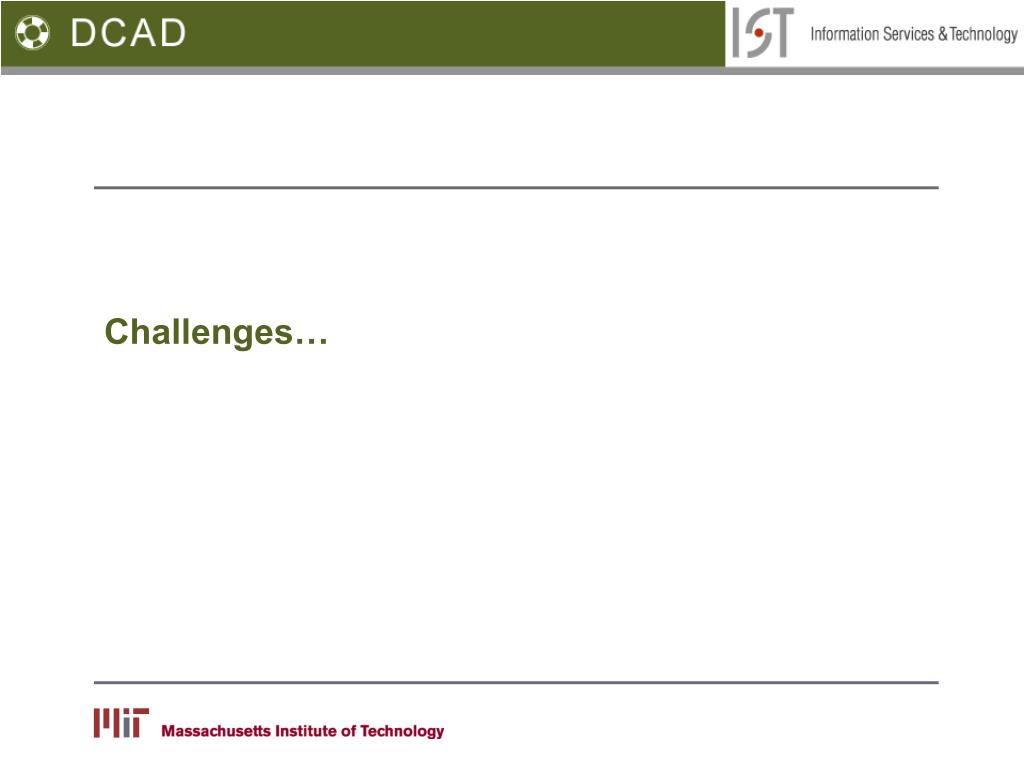 DCAD

IST Information Services & Technology

Challenges…

MIT Massachusetts Institute of Technology